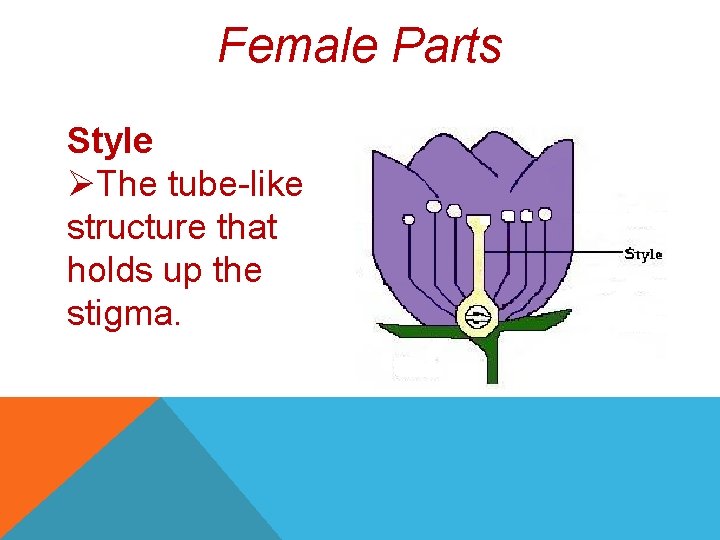 Female Parts

Style
➢The tube-like structure that holds up the stigma.

Style